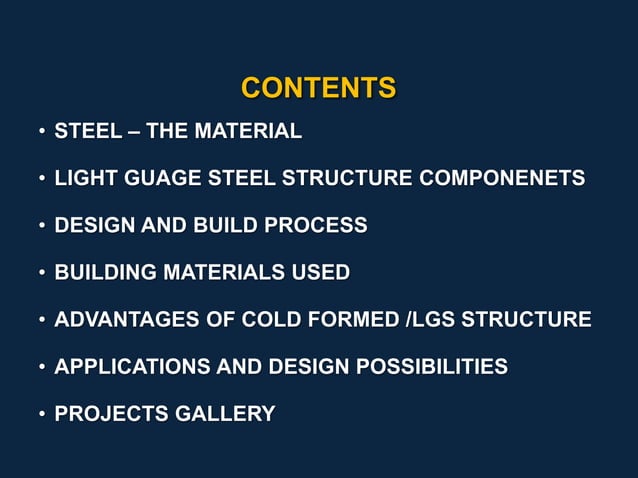 CONTENTS

• STEEL – THE MATERIAL

• LIGHT GUAGE STEEL STRUCTURE COMPONENETS

• DESIGN AND BUILD PROCESS

• BUILDING MATERIALS USED

• ADVANTAGES OF COLD FORMED /LGS STRUCTURE

• APPLICATIONS AND DESIGN POSSIBILITIES

• PROJECTS GALLERY